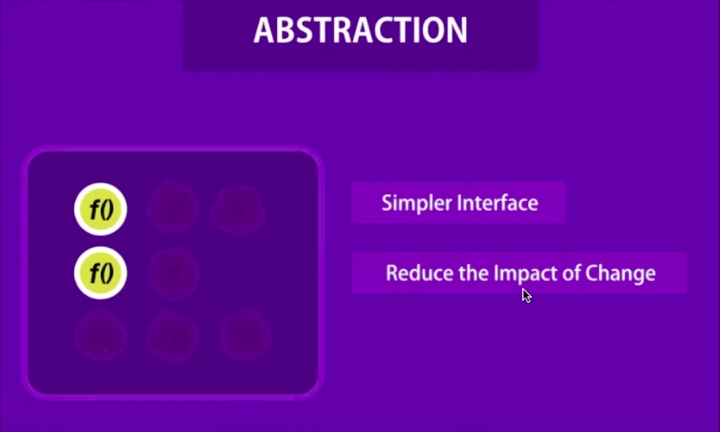 ABSTRACTION

f()

f()

Simpler Interface

Reduce the Impact of Change